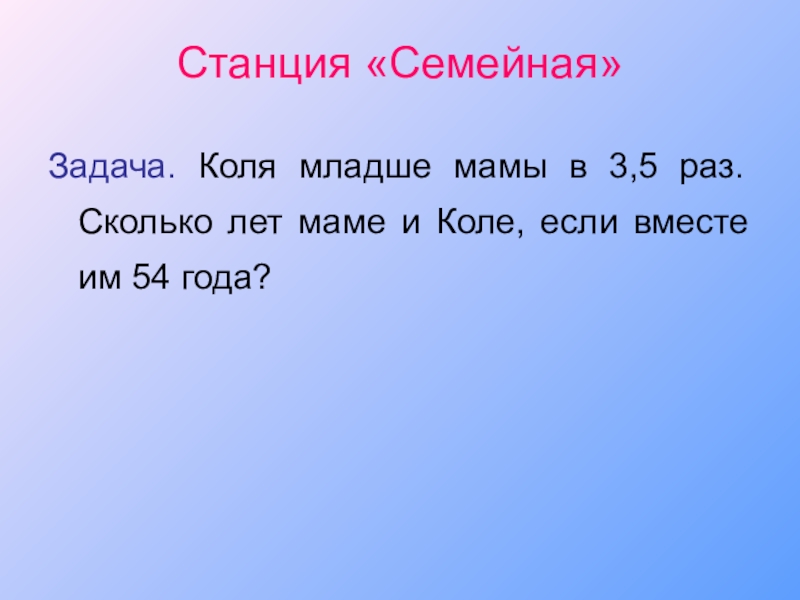 Станция «Семейная»

Задача. Коля младше мамы в 3,5 раз. Сколько лет маме и Коле, если вместе им 54 года?